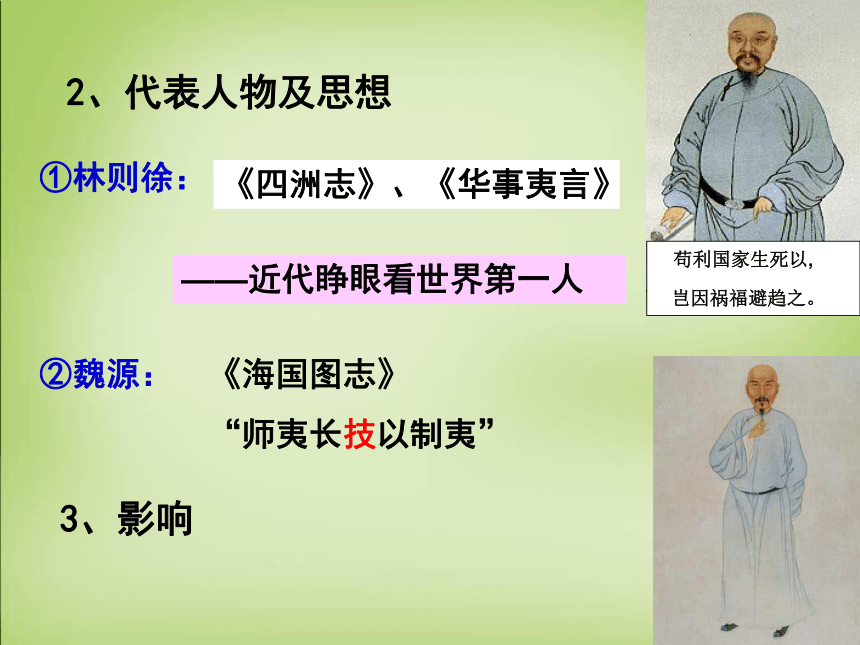 2、代表人物及思想

①林则徐：《四洲志》、《华事夷言》

——近代睁眼看世界第一人

苟利国家生死以，
岂因祸福避趋之。

②魏源：《海国图志》

“师夷长技以制夷”

3、影响